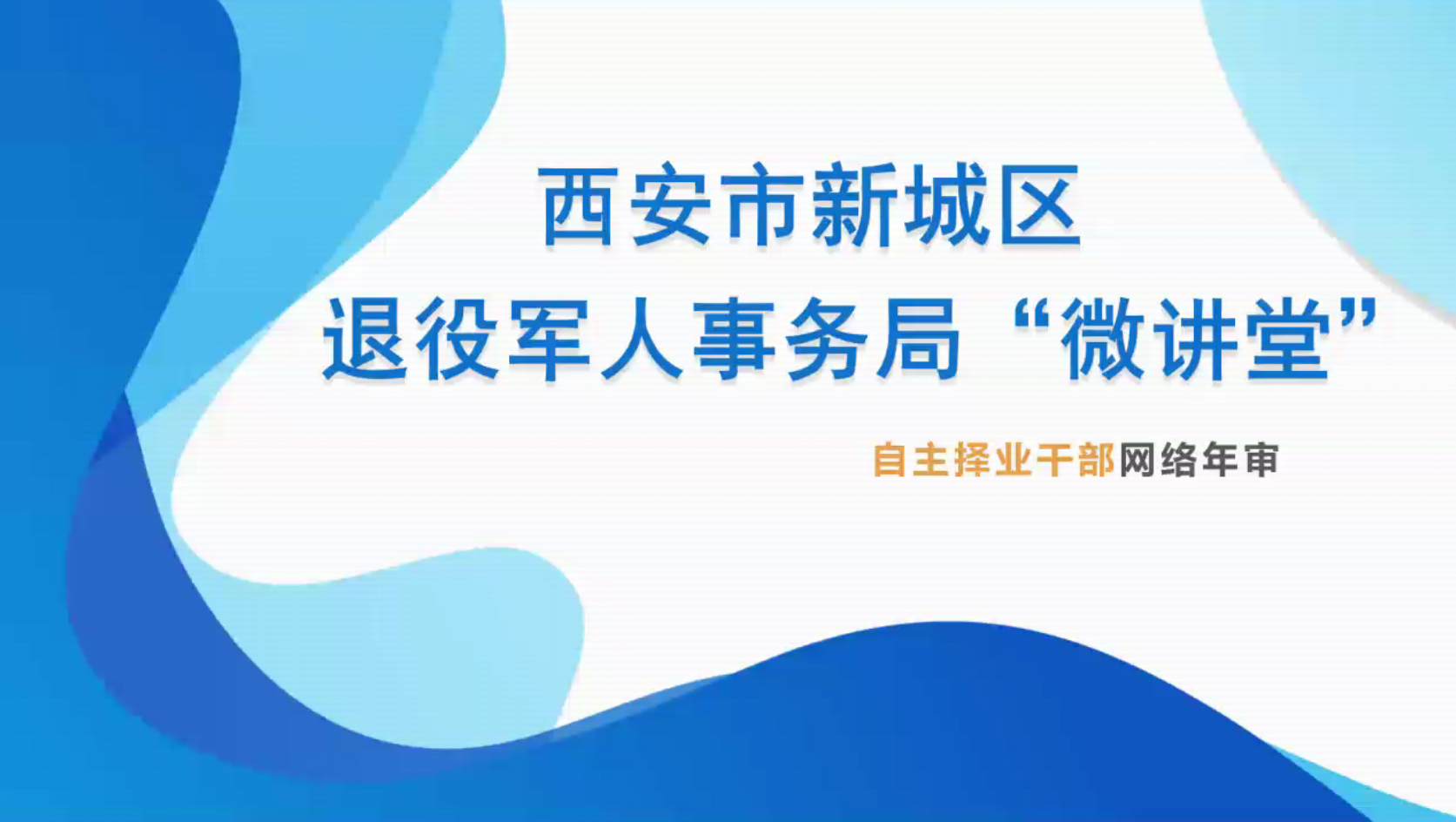 西安市新城区
退役军人事务局“微讲堂”

自主择业干部网络年审